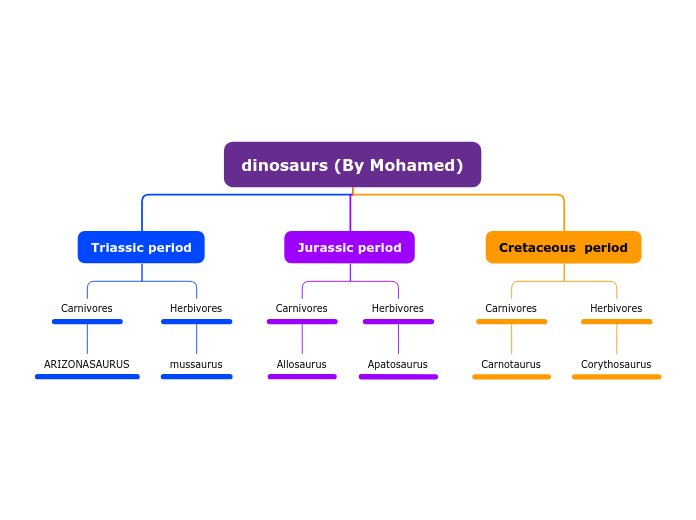 dinosaurs (By Mohamed)

Triassic period

Carnivores

ARIZONASAURUS

Herbivores

mussaurus

Jurassic period

Carnivores

Allosaurus

Herbivores

Apatosaurus

Cretaceous period

Carnivores

Carnotaurus

Herbivores

Corythosaurus